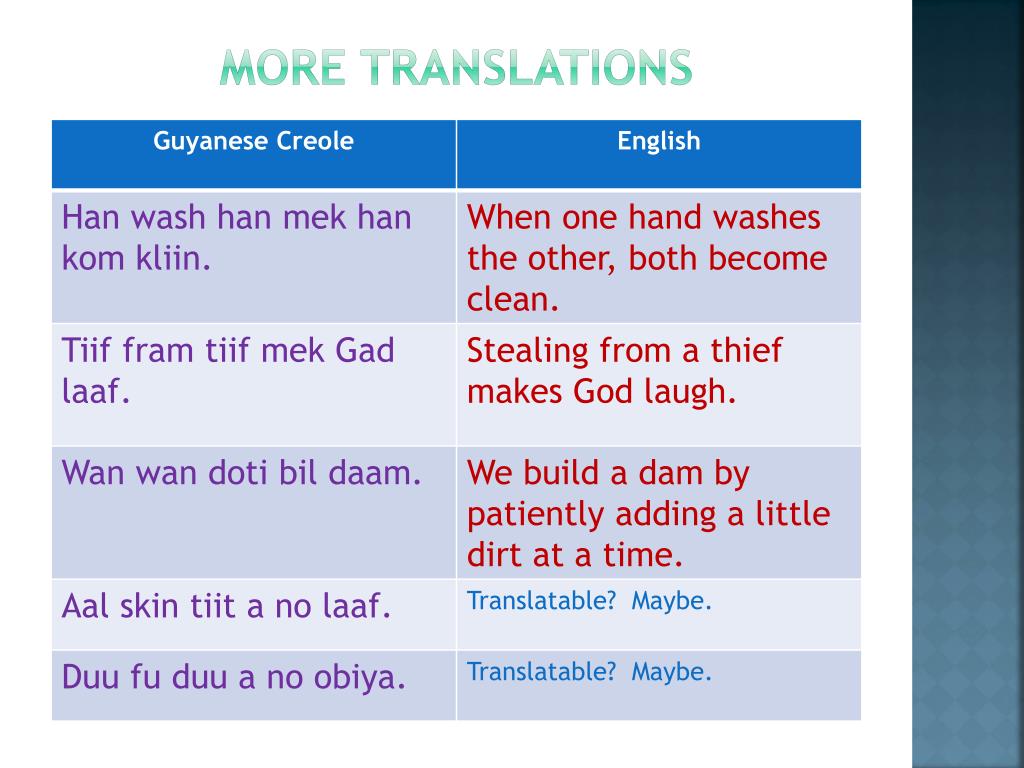 MORE TRANSLATIONS

| Guyanese Creole | English |
|---|---|
| Han wash han mek han kom kliin. | When one hand washes the other, both become clean. |
| Tiif fram tiif mek Gad laaf. | Stealing from a thief makes God laugh. |
| Wan wan doti bil daam. | We build a dam by patiently adding a little dirt at a time. |
| Aal skin tiit a no laaf. | Translatable? Maybe. |
| Duu fu duu a no obiya. | Translatable? Maybe. |